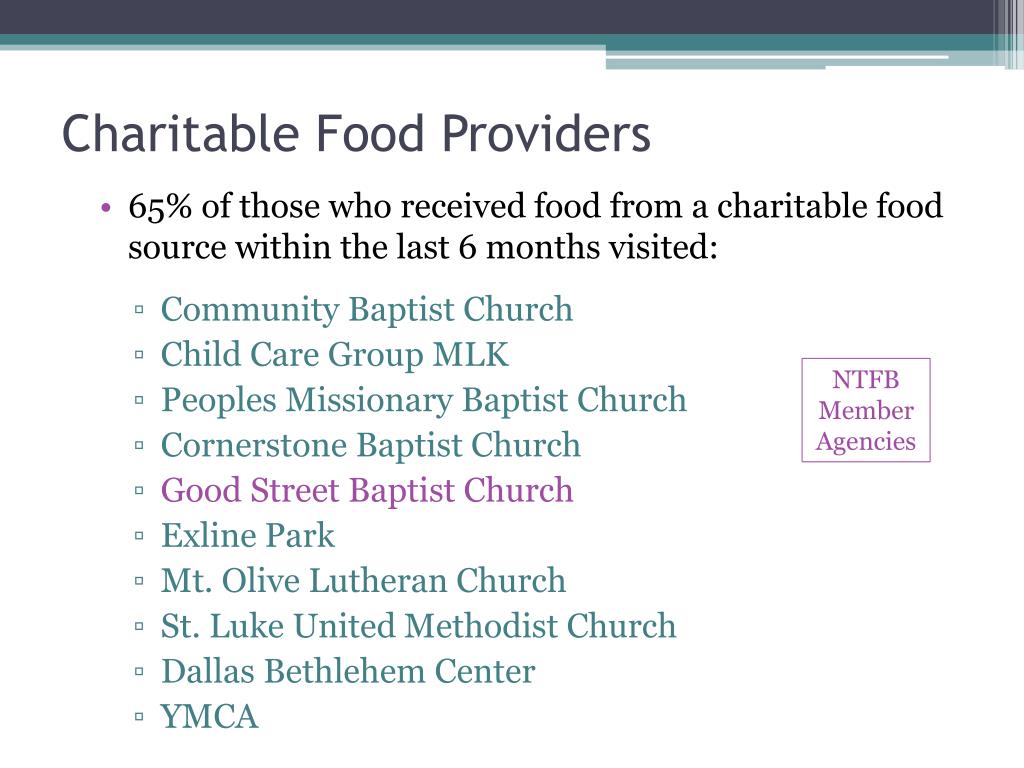 Charitable Food Providers

• 65% of those who received food from a charitable food source within the last 6 months visited:

▫ Community Baptist Church
▫ Child Care Group MLK
▫ Peoples Missionary Baptist Church
▫ Cornerstone Baptist Church
▫ Good Street Baptist Church
▫ Exline Park
▫ Mt. Olive Lutheran Church
▫ St. Luke United Methodist Church
▫ Dallas Bethlehem Center
▫ YMCA

NTFB Member Agencies